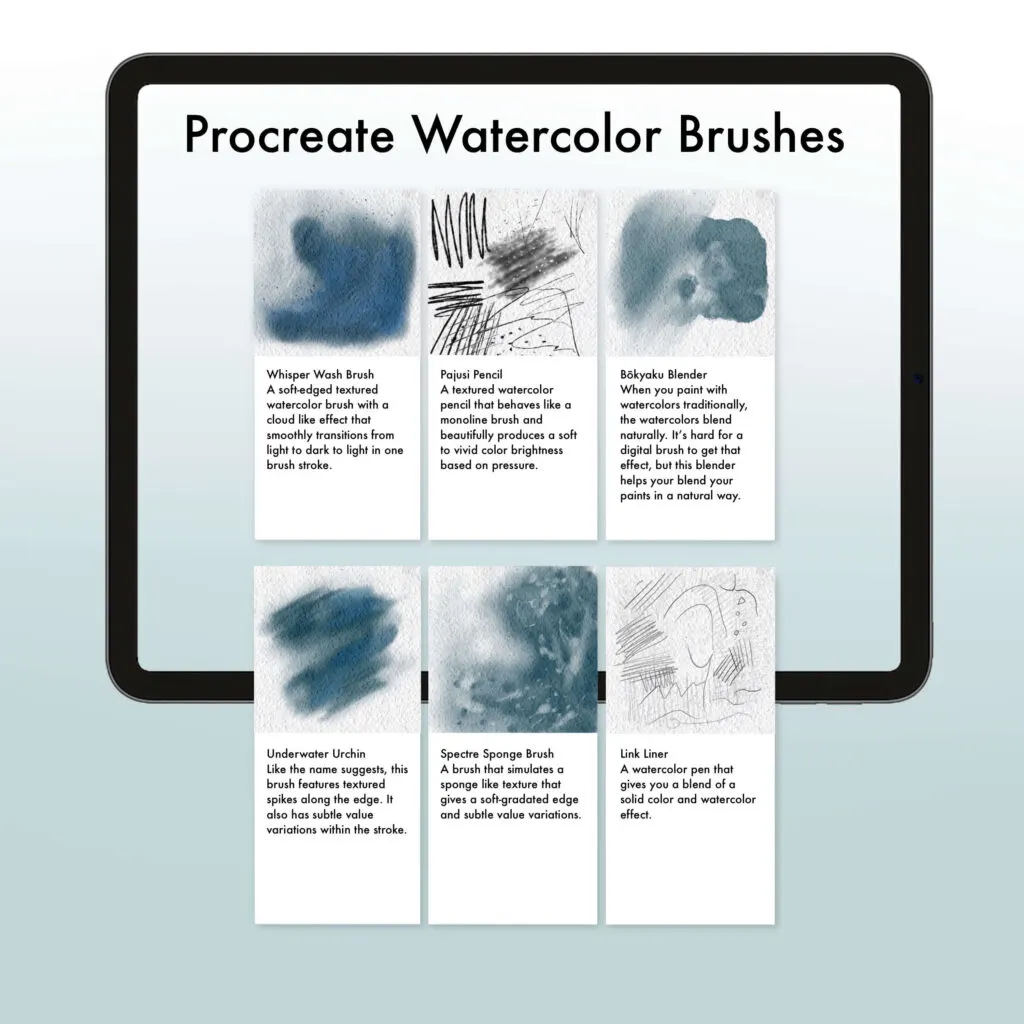 Procreate Watercolor Brushes

Whisper Wash Brush
A soft-edged textured watercolor brush with a cloud like effect that smoothly transitions from light to dark to light in one brush stroke.

Pajusi Pencil
A textured watercolor pencil that behaves like a monoline brush and beautifully produces a soft to vivid color brightness based on pressure.

Bōkyaku Blender
When you paint with watercolors traditionally, the watercolors blend naturally. It's hard for a digital brush to get that effect, but this blender helps your blend your paints in a natural way.

Underwater Urchin
Like the name suggests, this brush features textured spikes along the edge. It also has subtle value variations within the stroke.

Spectre Sponge Brush
A brush that simulates a sponge like texture that gives a soft-gradated edge and subtle value variations.

Link Liner
A watercolor pen that gives you a blend of a solid color and watercolor effect.